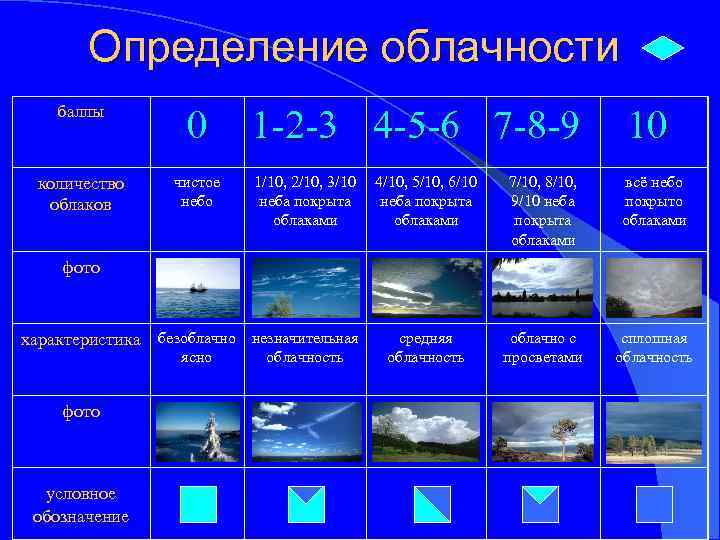 Определение облачности

| баллы | 0 | 1-2-3 | 4-5-6 | 7-8-9 | 10 |
|---|---|---|---|---|---|
| количество облаков | чистое небо | 1/10, 2/10, 3/10 неба покрыта облаками | 4/10, 5/10, 6/10 неба покрыта облаками | 7/10, 8/10, 9/10 неба покрыта облаками | всё небо покрыто облаками |
| фото | | | | | |
| характеристика | безоблачно ясно | незначительная облачность | средняя облачность | облачно с просветами | сплошная облачность |
| фото | | | | | |
| условное обозначение | | | | | |